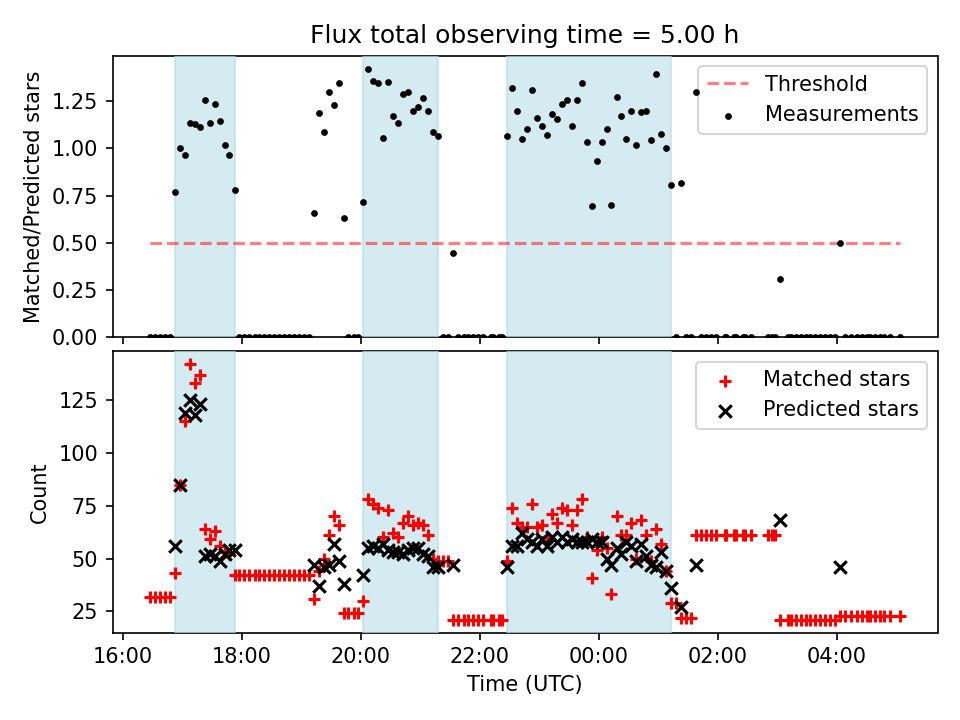 Flux total observing time = 5.00 h

Matched/Predicted stars

1.25
1.00
0.75
0.50
0.25
0.00

Threshold
Measurements

Count

125
100
75
50
25

Matched stars
Predicted stars

16:00
18:00
20:00
22:00
00:00
02:00
04:00

Time (UTC)